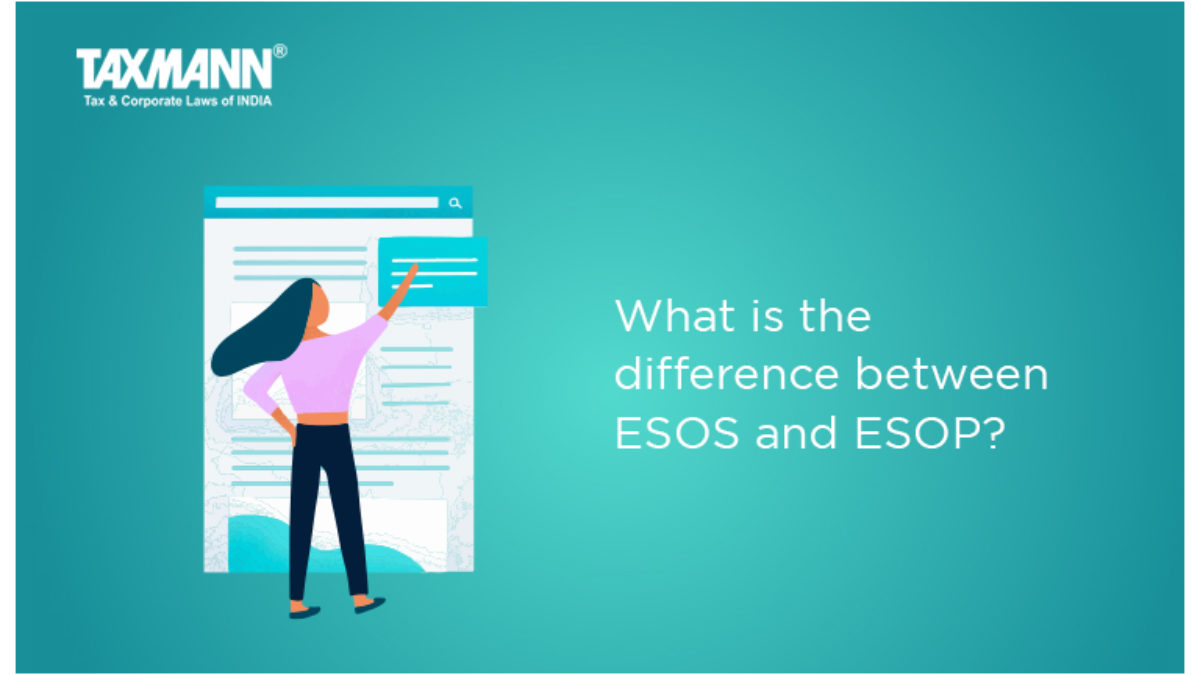 TAXMANN®
Tax & Corporate Laws of INDIA

What is the difference between ESOS and ESOP?